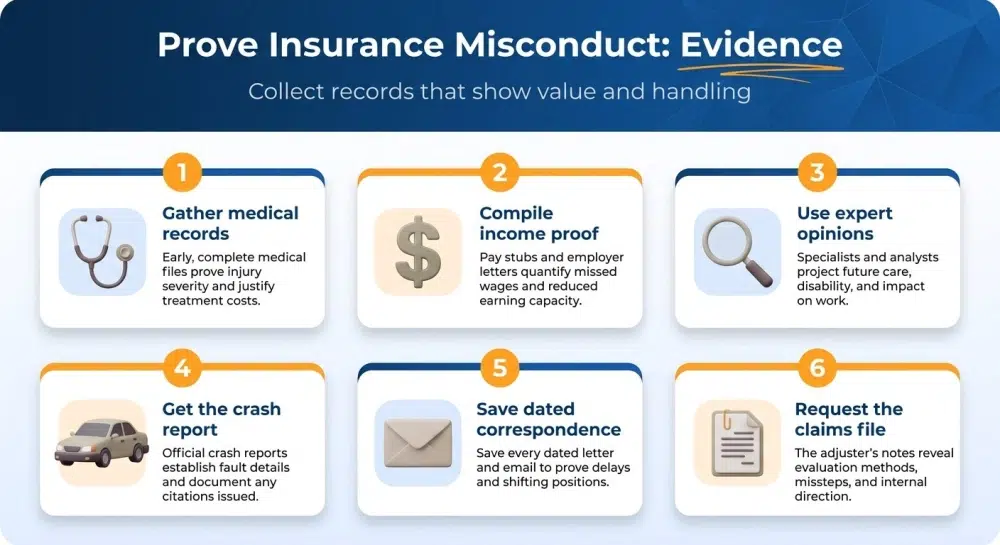 Prove Insurance Misconduct: Evidence

Collect records that show value and handling

1

Gather medical records

Early, complete medical files prove injury severity and justify treatment costs.

2

Compile income proof

Pay stubs and employer letters quantify missed wages and reduced earning capacity.

3

Use expert opinions

Specialists and analysts project future care, disability, and impact on work.

4

Get the crash report

Official crash reports establish fault details and document any citations issued.

5

Save dated correspondence

Save every dated letter and email to prove delays and shifting positions.

6

Request the claims file

The adjuster's notes reveal evaluation methods, missteps, and internal direction.